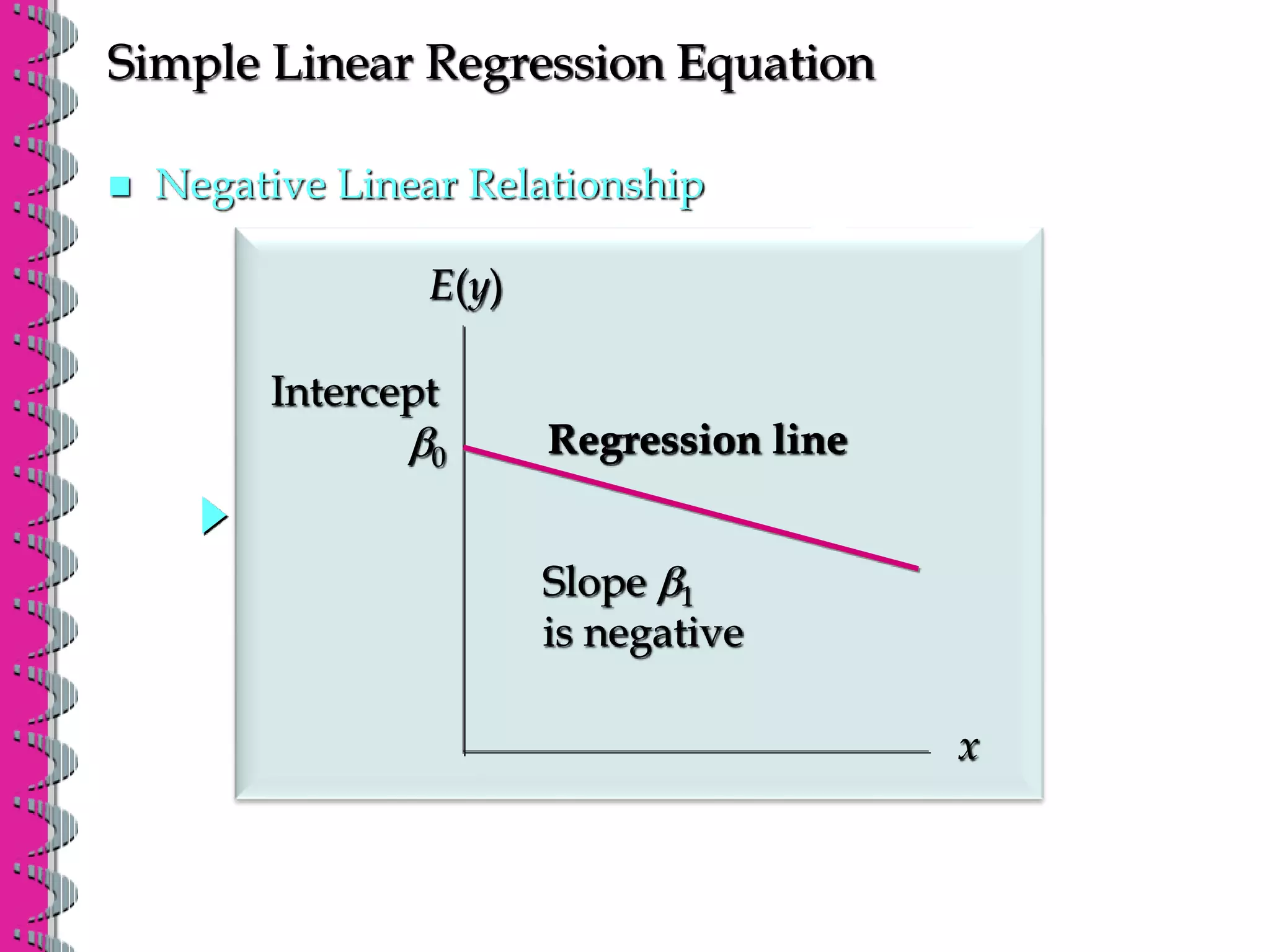 Simple Linear Regression Equation

Negative Linear Relationship

$E(y)$

Intercept $\beta_0$

Regression line

Slope $\beta_1$ is negative

$x$